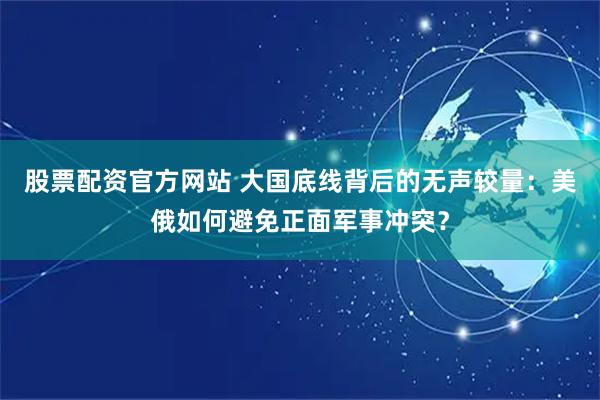 股票配资官方网站 大国底线背后的无声较量：美俄如何避免正面军事冲突？